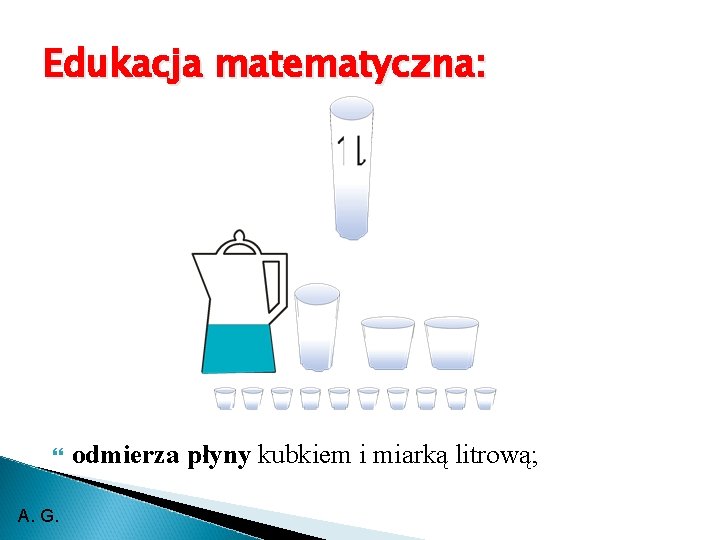 Edukacja matematyczna:

1 l

odmierza płyny kubkiem i miarką litrową;

A. G.